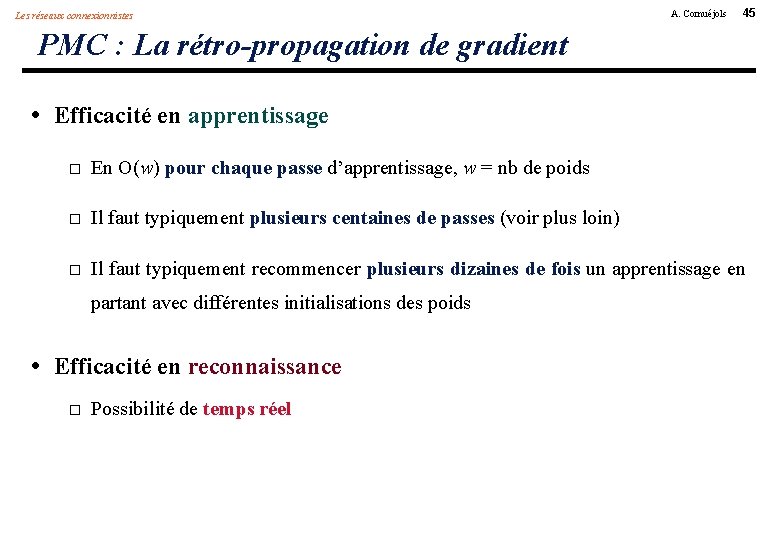 Les réseaux connexionnistes

A. Cornuéjols 45

PMC : La rétro-propagation de gradient

• Efficacité en apprentissage

□ En $O(w)$ pour chaque passe d'apprentissage, $w$ = nb de poids

□ Il faut typiquement plusieurs centaines de passes (voir plus loin)

□ Il faut typiquement recommencer plusieurs dizaines de fois un apprentissage en partant avec différentes initialisations des poids

• Efficacité en reconnaissance

□ Possibilité de temps réel